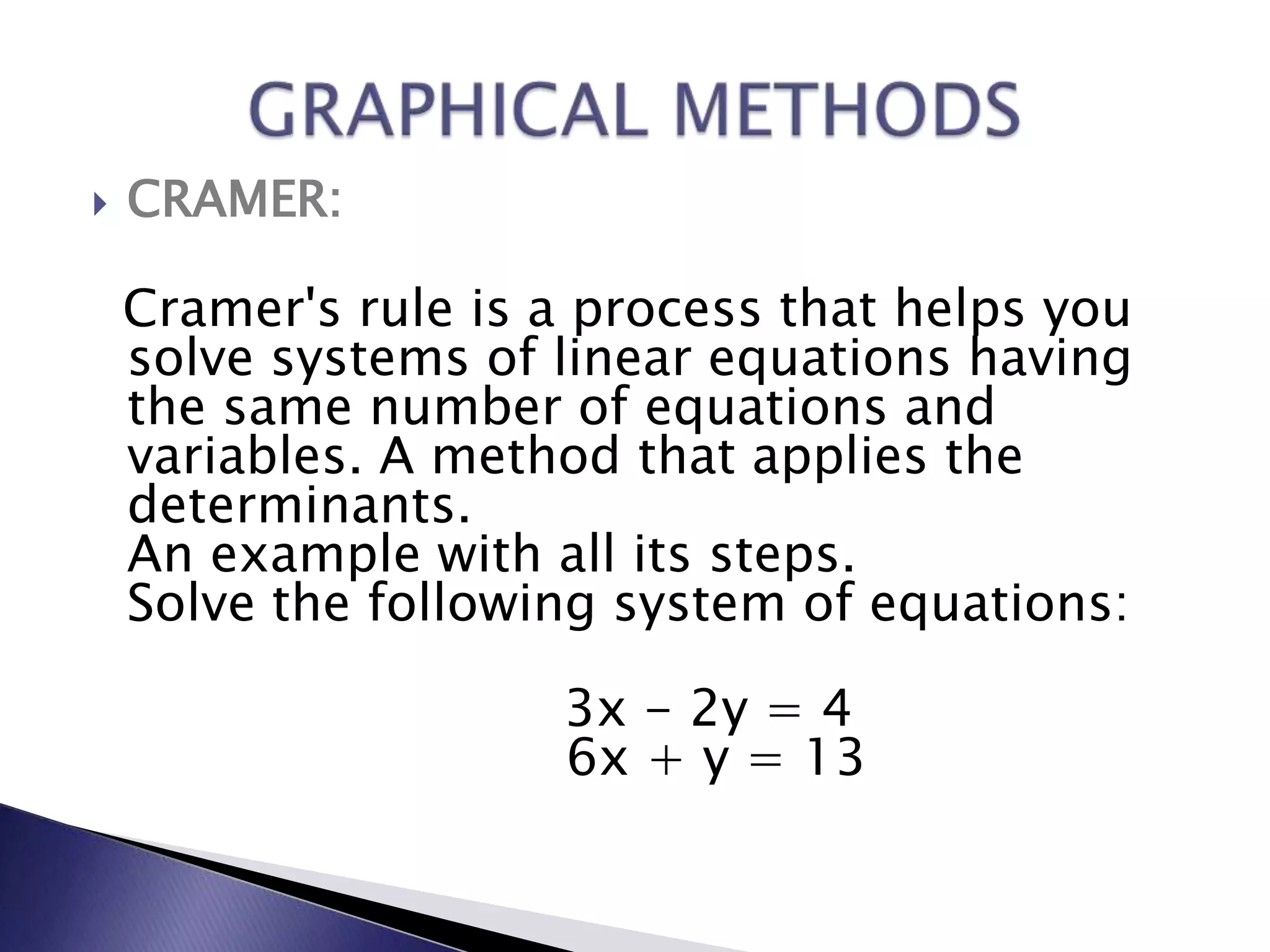 GRAPHICAL METHODS

CRAMER:

Cramer's rule is a process that helps you solve systems of linear equations having the same number of equations and variables. A method that applies the determinants.
An example with all its steps.
Solve the following system of equations:

$3x - 2y = 4$
$6x + y = 13$